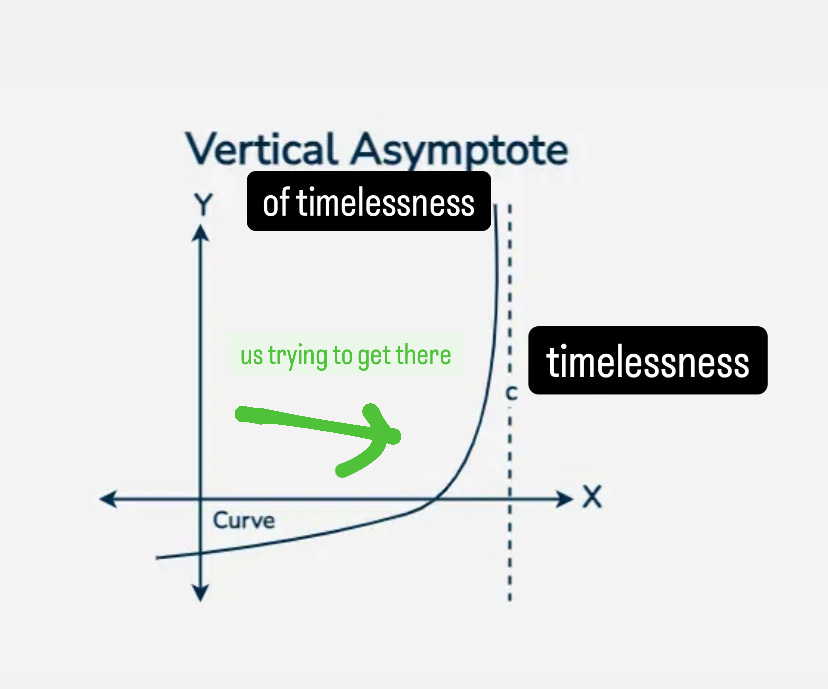 Vertical Asymptote
of timelessness

Y

us trying to get there

timelessness

c

X

Curve